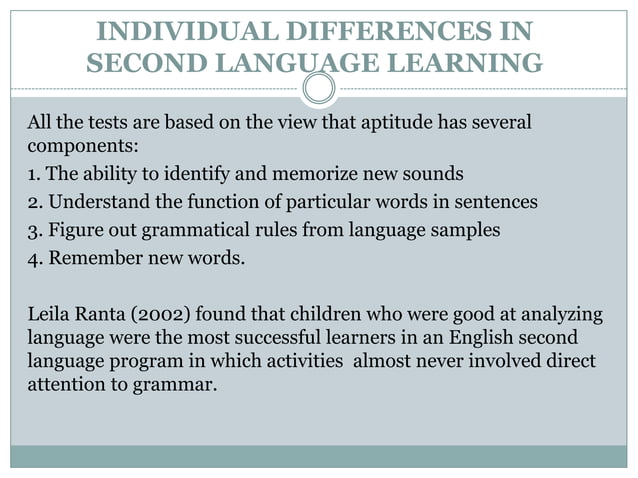 INDIVIDUAL DIFFERENCES IN SECOND LANGUAGE LEARNING

All the tests are based on the view that aptitude has several components:
1. The ability to identify and memorize new sounds
2. Understand the function of particular words in sentences
3. Figure out grammatical rules from language samples
4. Remember new words.

Leila Ranta (2002) found that children who were good at analyzing language were the most successful learners in an English second language program in which activities almost never involved direct attention to grammar.